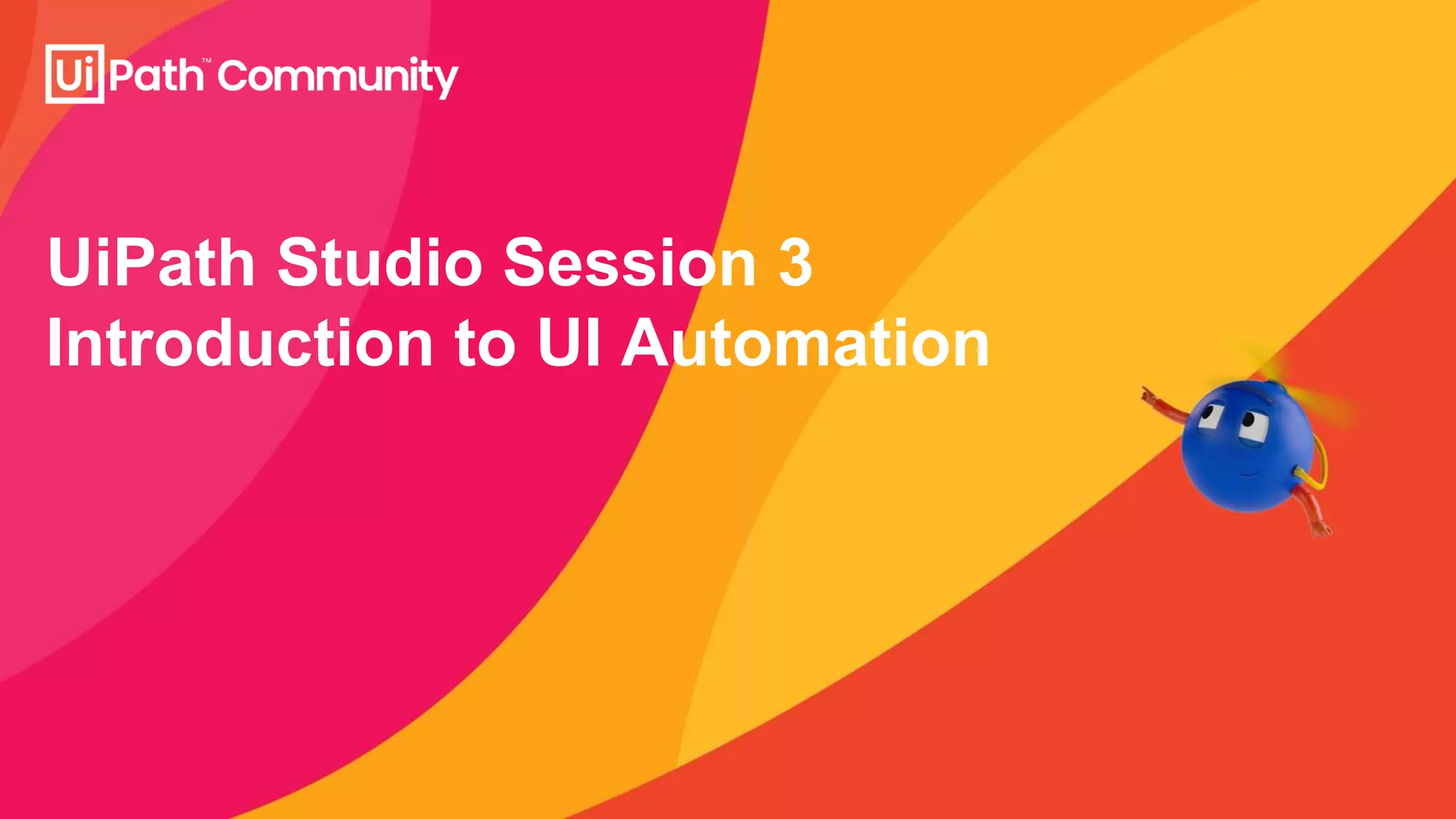 UiPath™ Community

UiPath Studio Session 3
Introduction to UI Automation